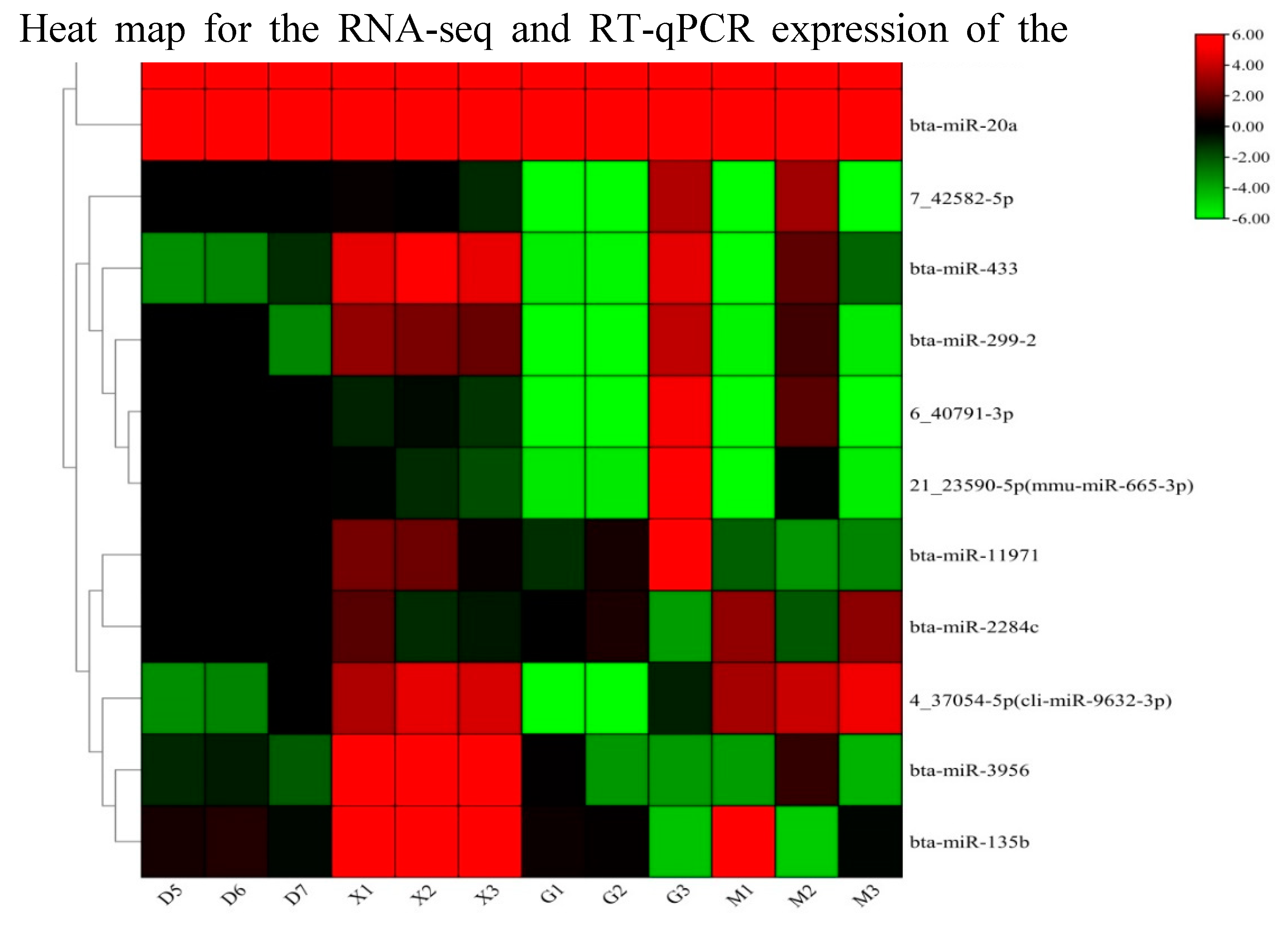 Heat map for the RNA-seq and RT-qPCR expression of the

6.00
4.00
2.00
0.00
-2.00
-4.00
-6.00

bta-miR-20a
7_42582-5p
bta-miR-433
bta-miR-299-2
6_40791-3p
21_23590-5p(mmu-miR-665-3p)
bta-miR-11971
bta-miR-2284c
4_37054-5p(cli-miR-9632-3p)
bta-miR-3956
bta-miR-135b

D5 D6 D7 X1 X2 X3 G1 G2 G3 M1 M2 M3